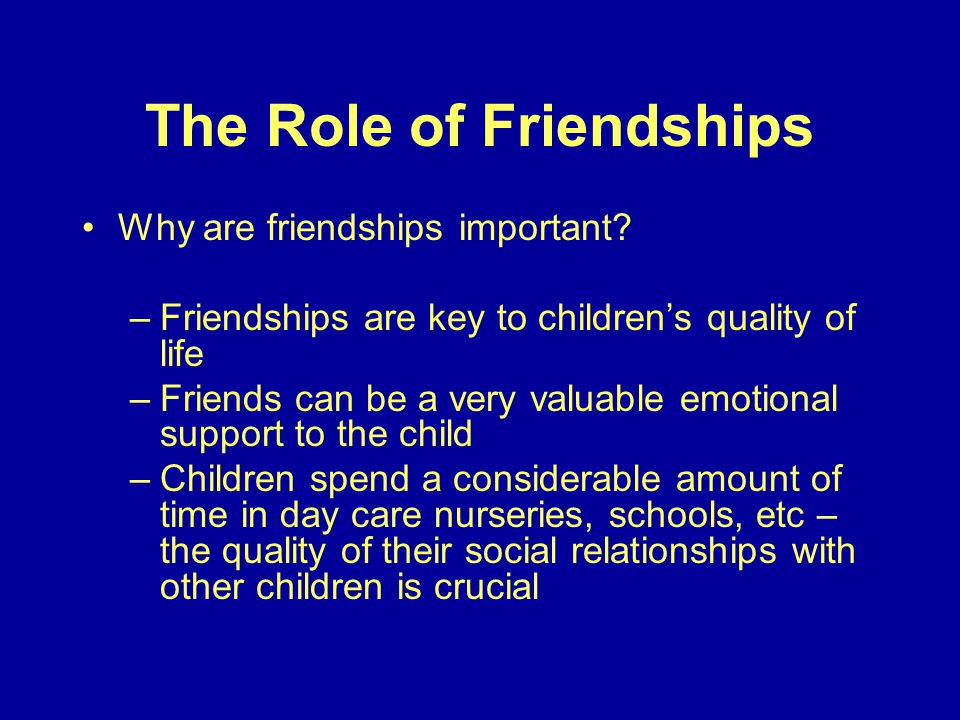 The Role of Friendships

• Why are friendships important?

– Friendships are key to children's quality of life
– Friends can be a very valuable emotional support to the child
– Children spend a considerable amount of time in day care nurseries, schools, etc – the quality of their social relationships with other children is crucial